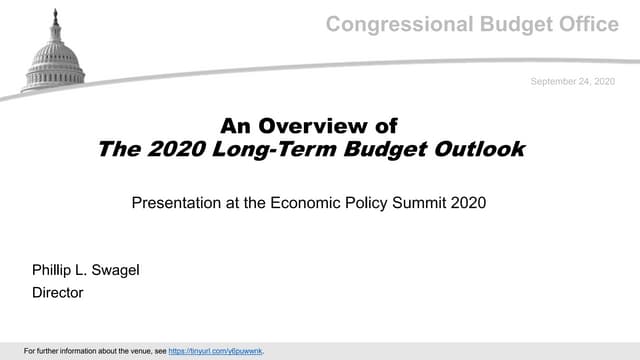 Congressional Budget Office

September 24, 2020

An Overview of
The 2020 Long-Term Budget Outlook

Presentation at the Economic Policy Summit 2020

Phillip L. Swagel
Director

For further information about the venue, see https://tinyurl.com/y6puwwnk.